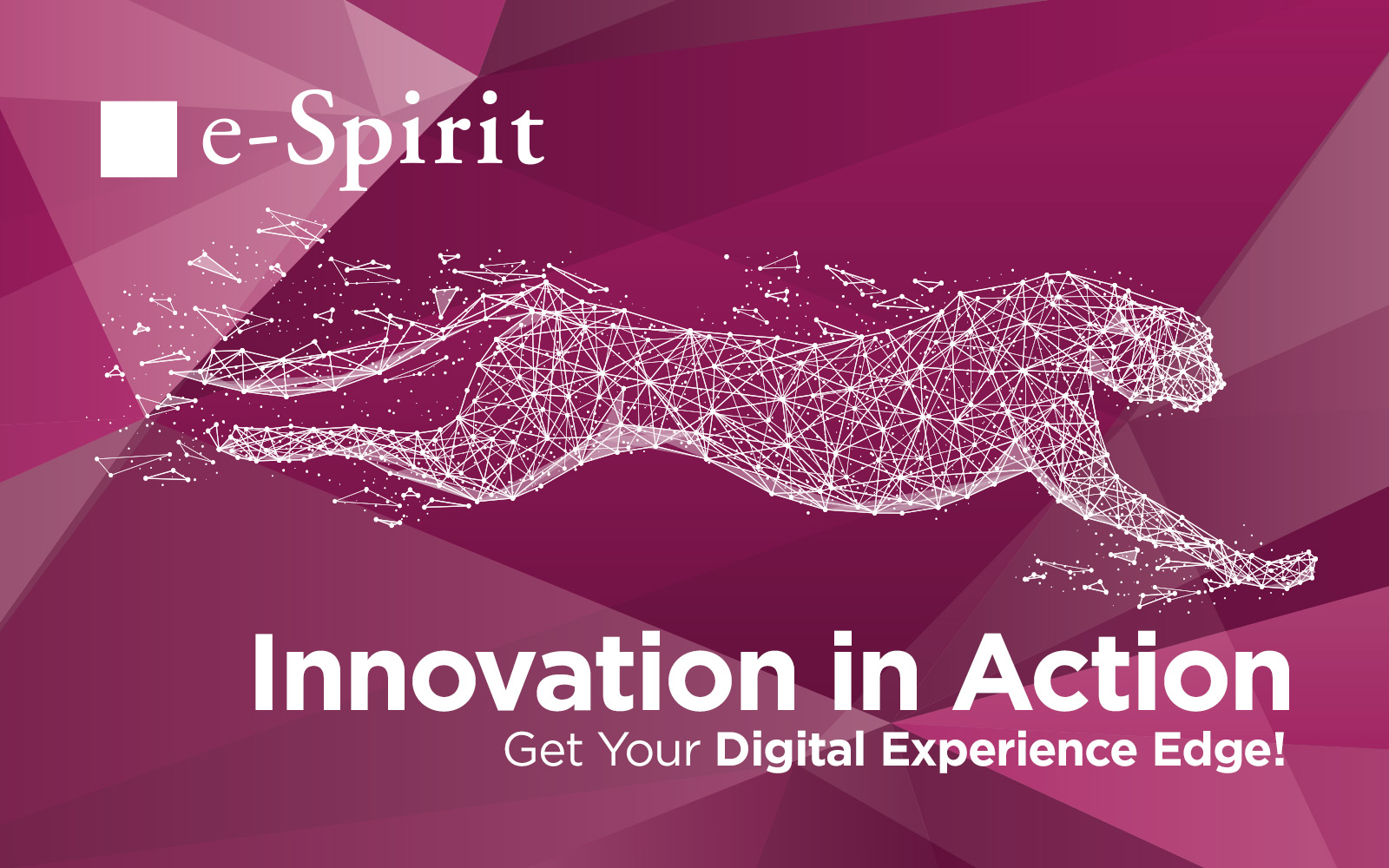 e-Spirit

Innovation in Action
Get Your Digital Experience Edge!